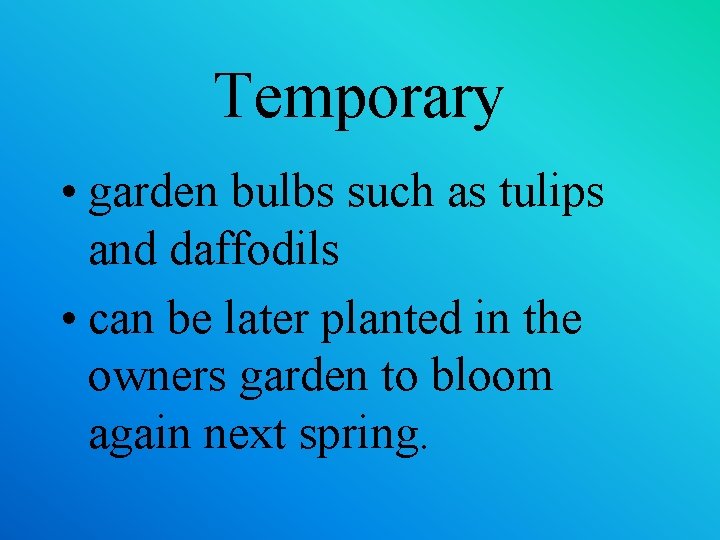 Temporary

• garden bulbs such as tulips and daffodils

• can be later planted in the owners garden to bloom again next spring.